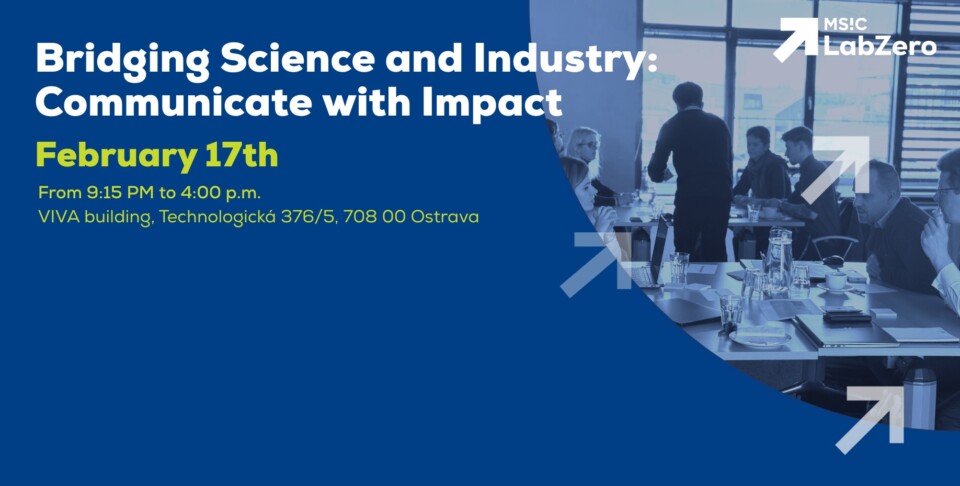 MS!C
LabZero

Bridging Science and Industry: Communicate with Impact

February 17th

From 9:15 PM to 4:00 p.m.
VIVA building, Technologická 376/5, 708 00 Ostrava